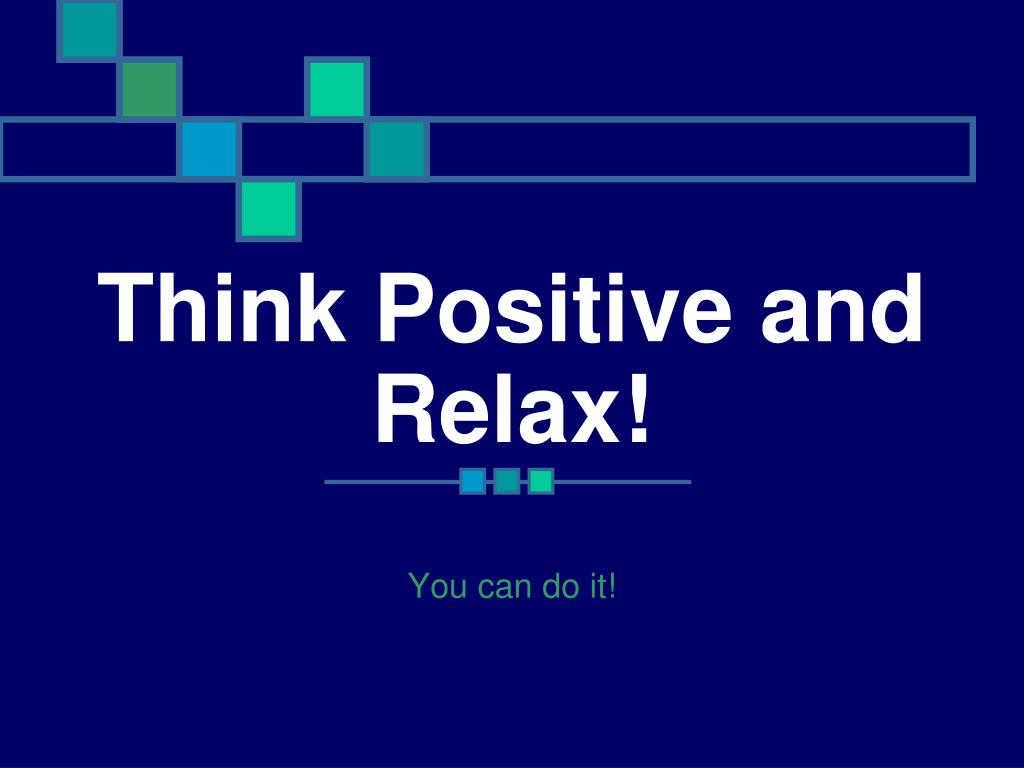 Think Positive and Relax!

You can do it!